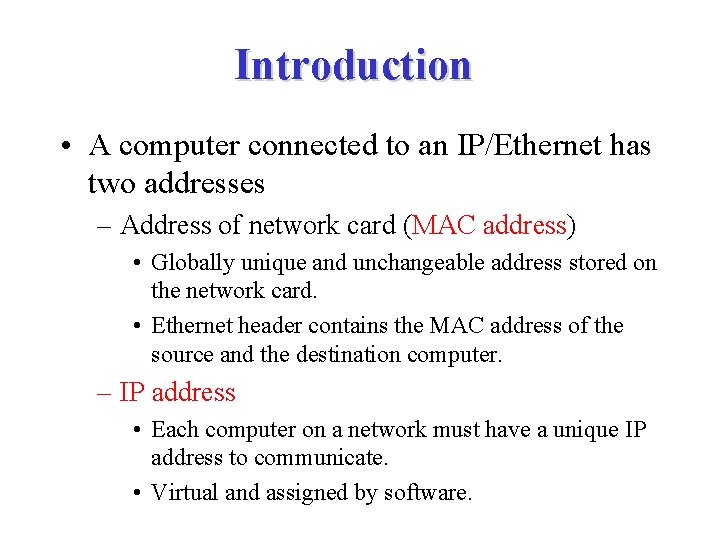 Introduction

• A computer connected to an IP/Ethernet has two addresses

– Address of network card (MAC address)

• Globally unique and unchangeable address stored on the network card.

• Ethernet header contains the MAC address of the source and the destination computer.

– IP address

• Each computer on a network must have a unique IP address to communicate.

• Virtual and assigned by software.